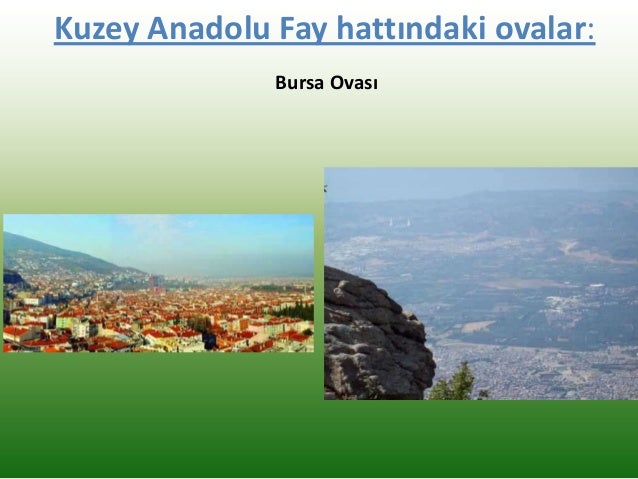 Kuzey Anadolu Fay hattındaki ovalar:

Bursa Ovası